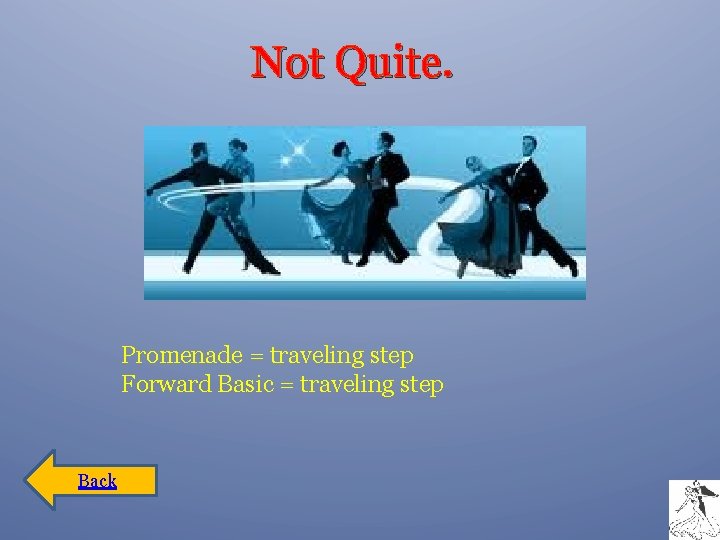 Not Quite.

Promenade = traveling step
Forward Basic = traveling step

Back